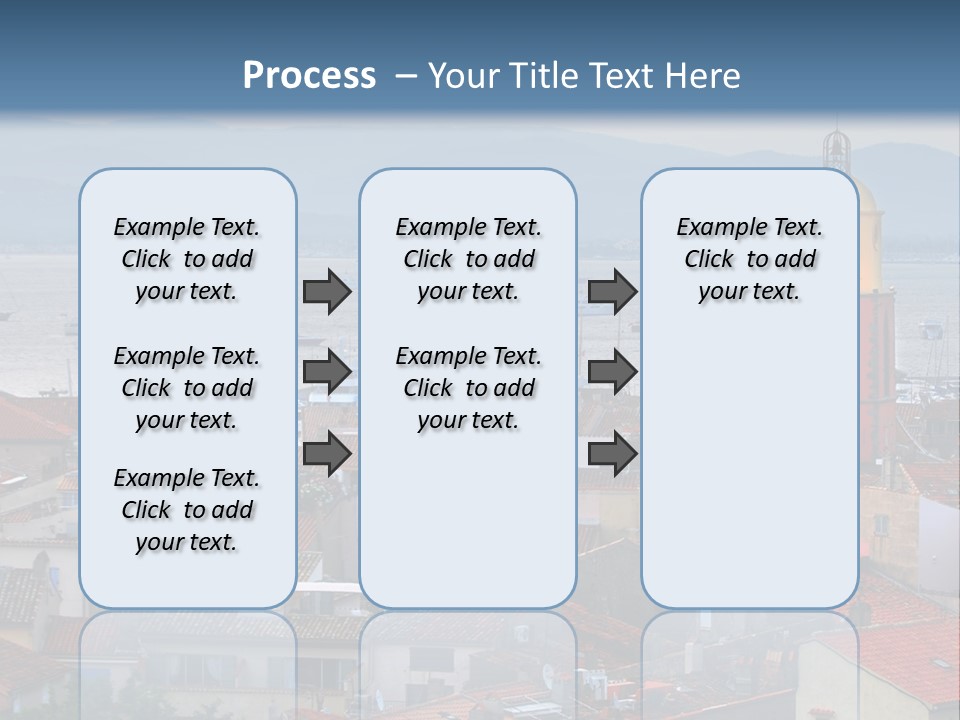 Process – Your Title Text Here

Example Text. Click to add your text.

Example Text. Click to add your text.

Example Text. Click to add your text.

Example Text. Click to add your text.

Example Text. Click to add your text.

Example Text. Click to add your text.